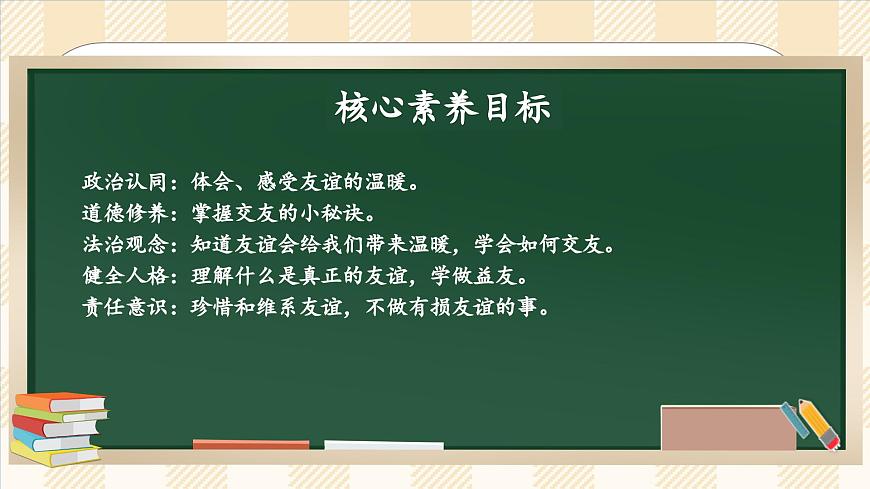 核心素养目标

政治认同：体会、感受友谊的温暖。
道德修养：掌握交友的小秘诀。
法治观念：知道友谊会给我们带来温暖，学会如何交友。
健全人格：理解什么是真正的友谊，学做益友。
责任意识：珍惜和维系友谊，不做有损友谊的事。